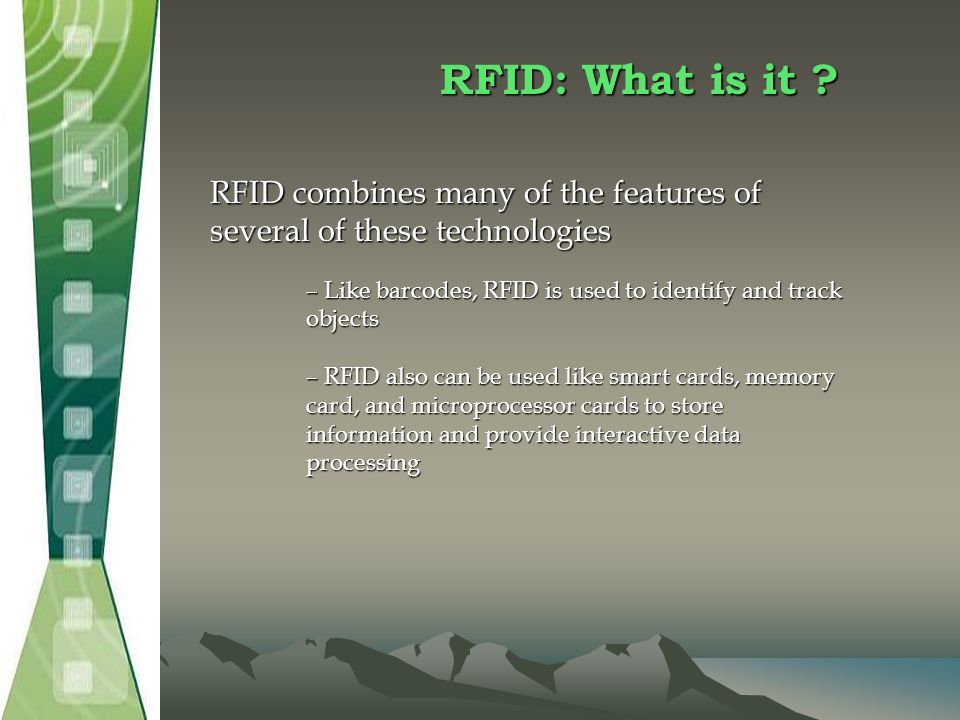 RFID: What is it ?

RFID combines many of the features of several of these technologies

– Like barcodes, RFID is used to identify and track objects

– RFID also can be used like smart cards, memory card, and microprocessor cards to store information and provide interactive data processing